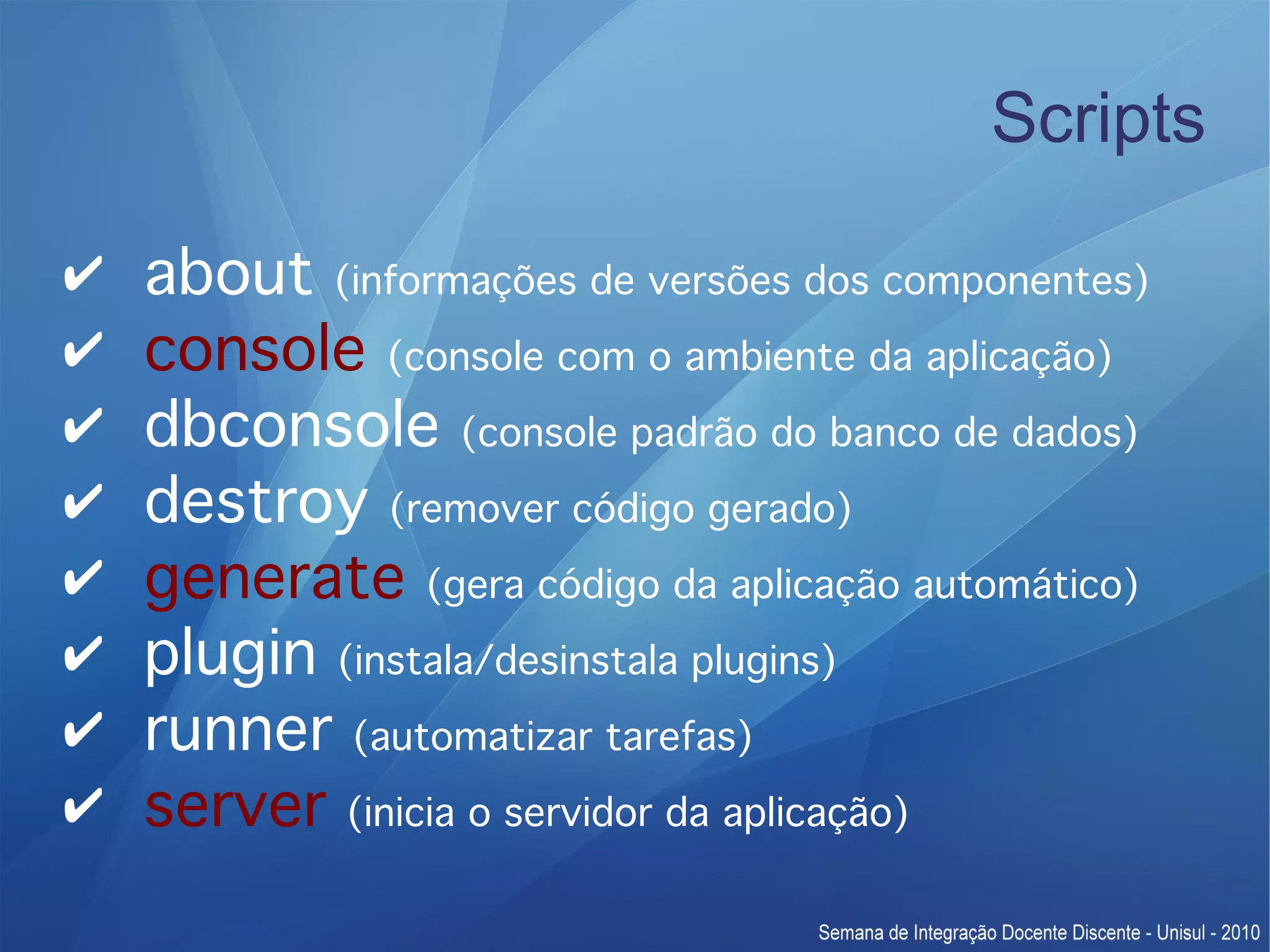 Scripts

✔ about (informações de versões dos componentes)
✔ console (console com o ambiente da aplicação)
✔ dbconsole (console padrão do banco de dados)
✔ destroy (remover código gerado)
✔ generate (gera código da aplicação automático)
✔ plugin (instala/desinstala plugins)
✔ runner (automatizar tarefas)
✔ server (inicia o servidor da aplicação)

Semana de Integração Docente Discente - Unisul - 2010